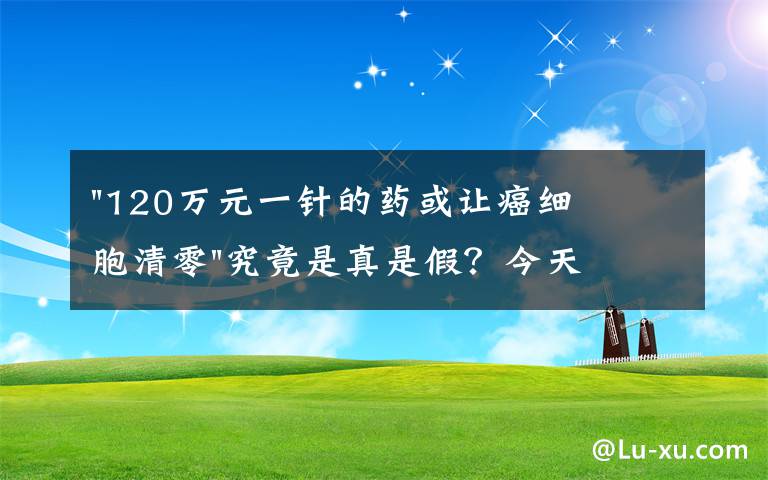 "120万元一针的药或让癌细胞清零"究竟是真是假？今天

@Lu-xu.com